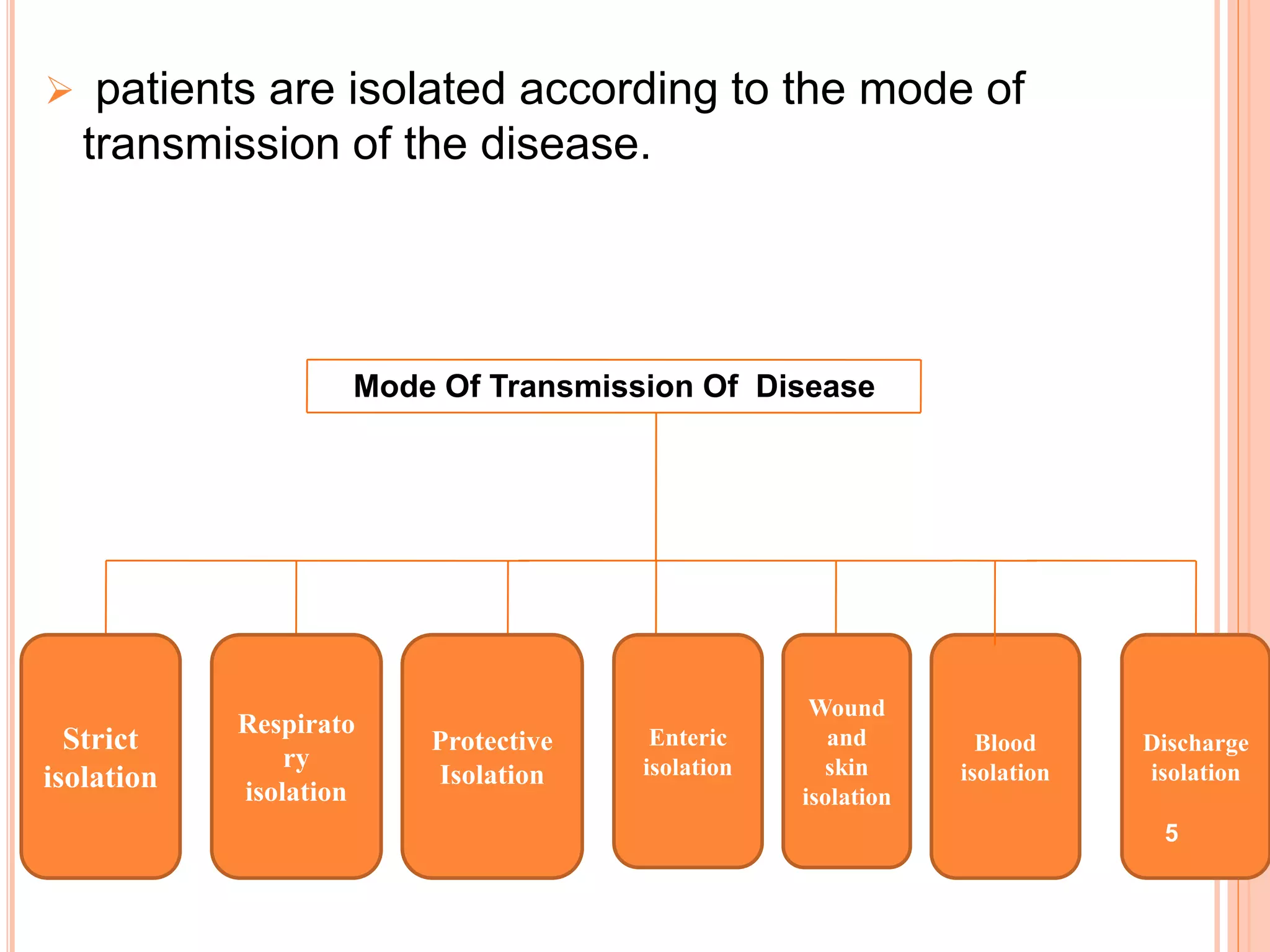 ➢ patients are isolated according to the mode of transmission of the disease.

Mode Of Transmission Of Disease

Strict isolation

Respirato ry isolation

Protective Isolation

Enteric isolation

Wound and skin isolation

Blood isolation

Discharge isolation

5